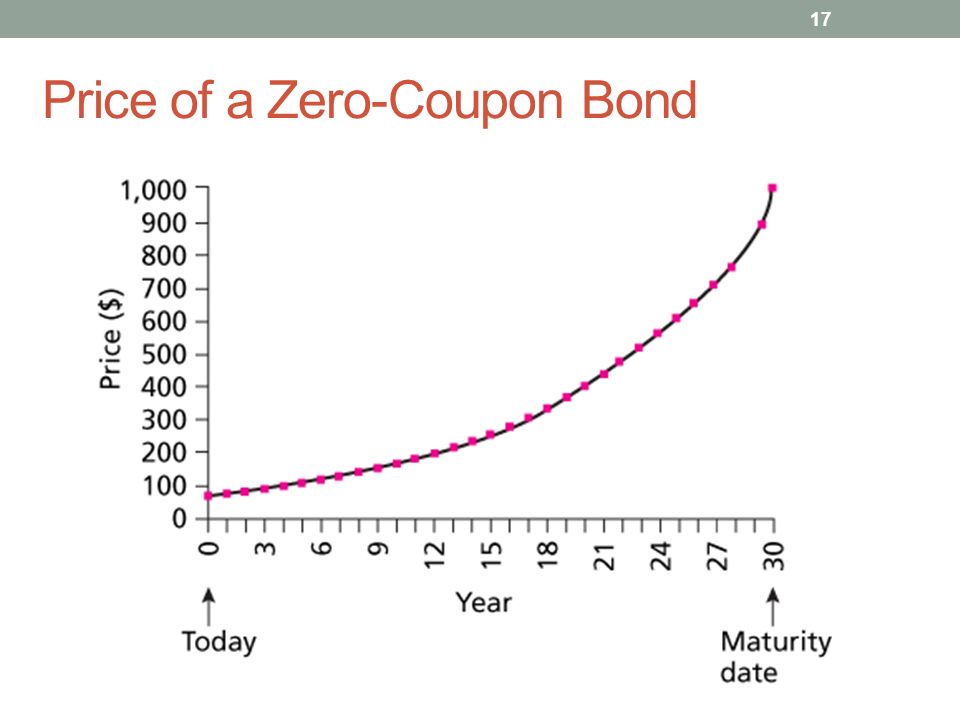 17

Price of a Zero-Coupon Bond

Price ($)
1,000
900
800
700
600
500
400
300
200
100
0

0
3
6
9
12
15
18
21
24
27
30

Year

Today

Maturity date